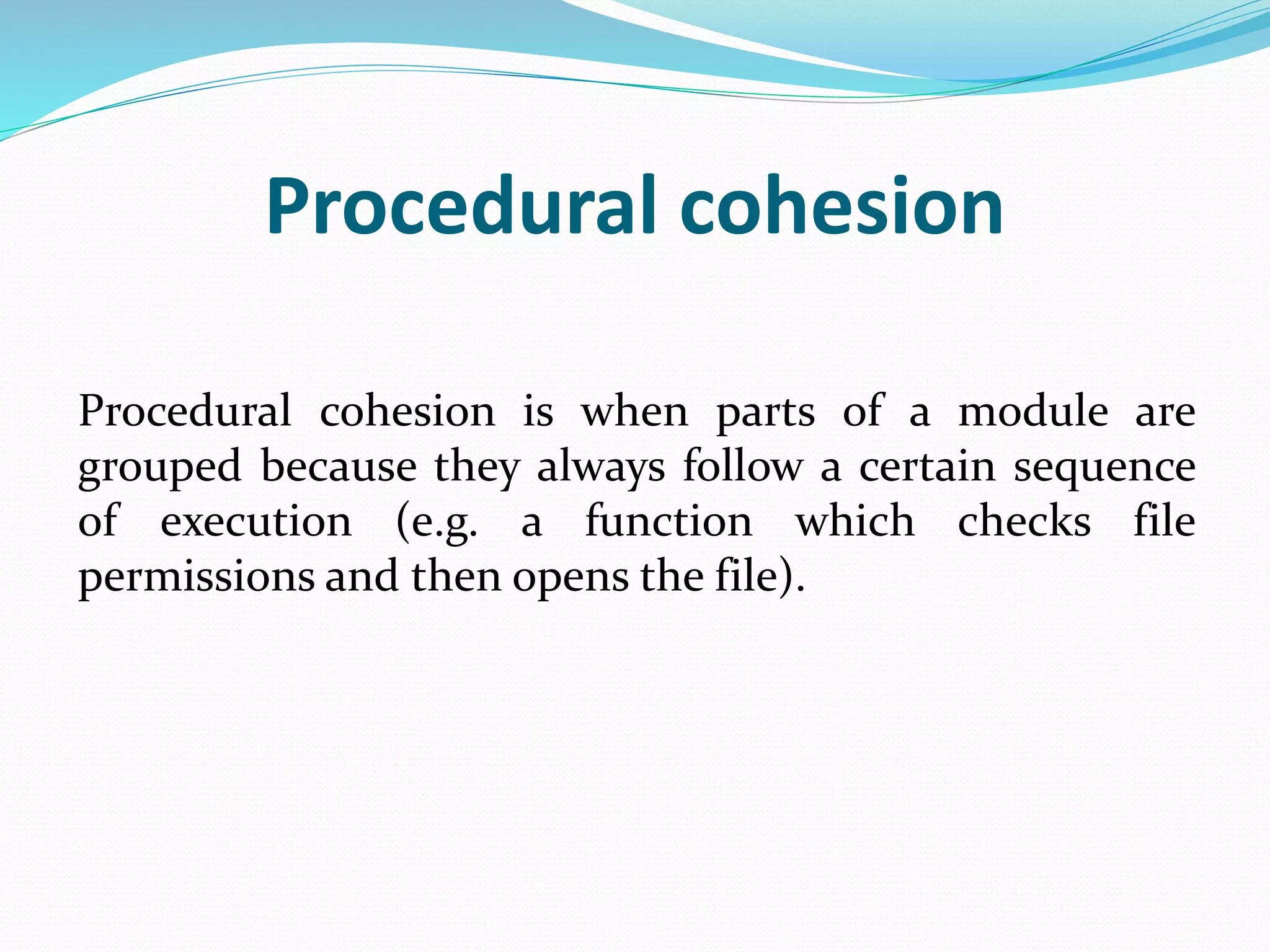 Procedural cohesion

Procedural cohesion is when parts of a module are grouped because they always follow a certain sequence of execution (e.g. a function which checks file permissions and then opens the file).